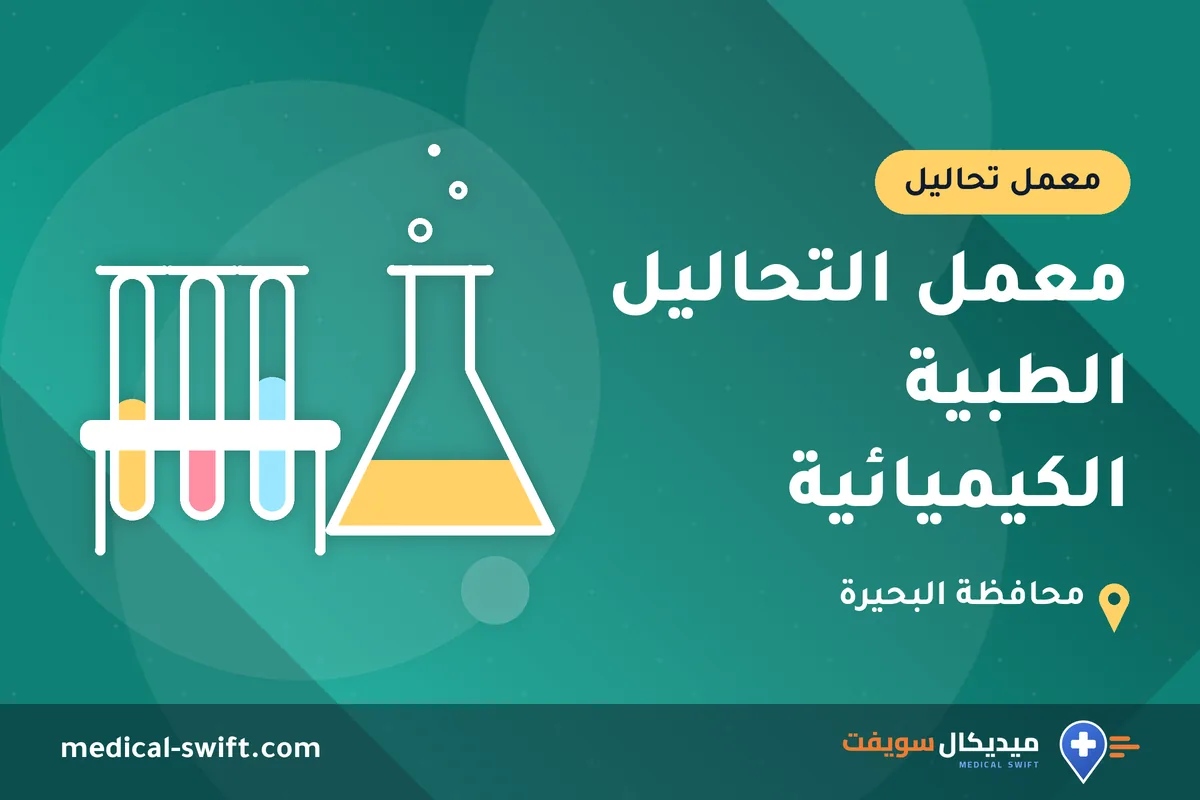 معمل تحاليل

معمل التحاليل
الطبية
الكيميائية

محافظة البحيرة

ميديكال سويفت
MEDICAL SWIFT

medical-swift.com